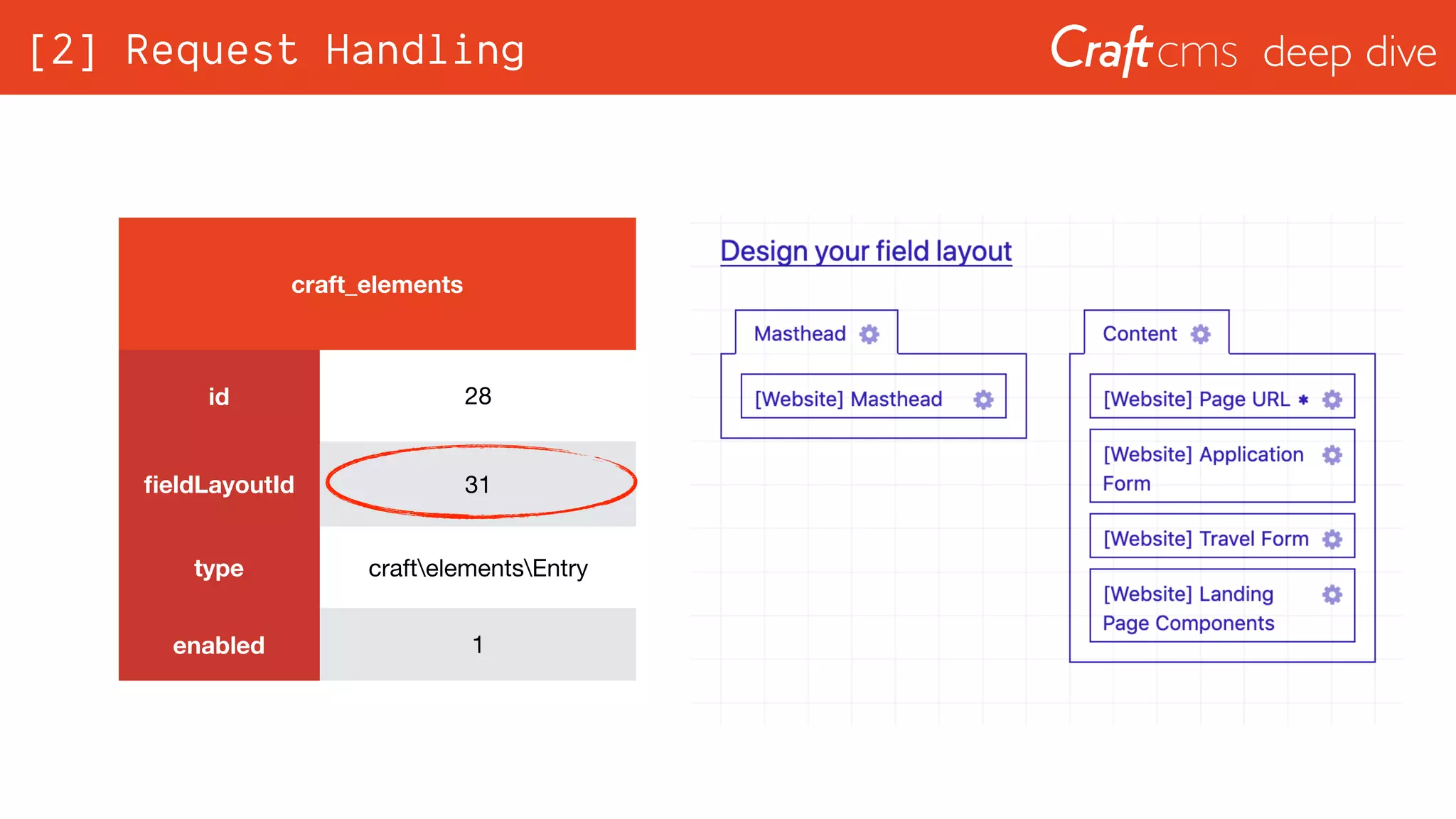 [2] Request Handling

Craft cms deep dive

| craft_elements | |
|---|---|
| id | 28 |
| fieldLayoutId | 31 |
| type | craft\elements\Entry |
| enabled | 1 |

Design your field layout

Masthead

[Website] Masthead

Content

[Website] Page URL *

[Website] Application Form

[Website] Travel Form

[Website] Landing Page Components